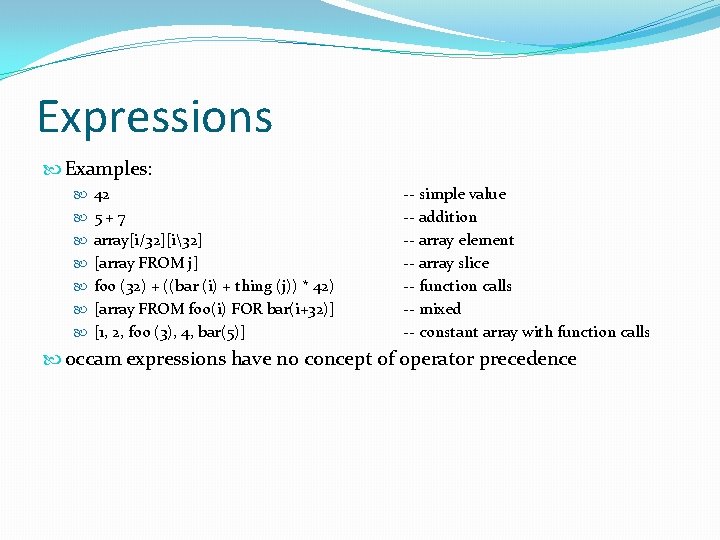 Expressions

Examples:

42 -- simple value

5 + 7 -- addition

array[i/32][i\32] -- array element

[array FROM j] -- array slice

foo (32) + ((bar (i) + thing (j)) * 42) -- function calls

[array FROM foo(i) FOR bar(i+32)] -- mixed

[1, 2, foo (3), 4, bar(5)] -- constant array with function calls

occam expressions have no concept of operator precedence